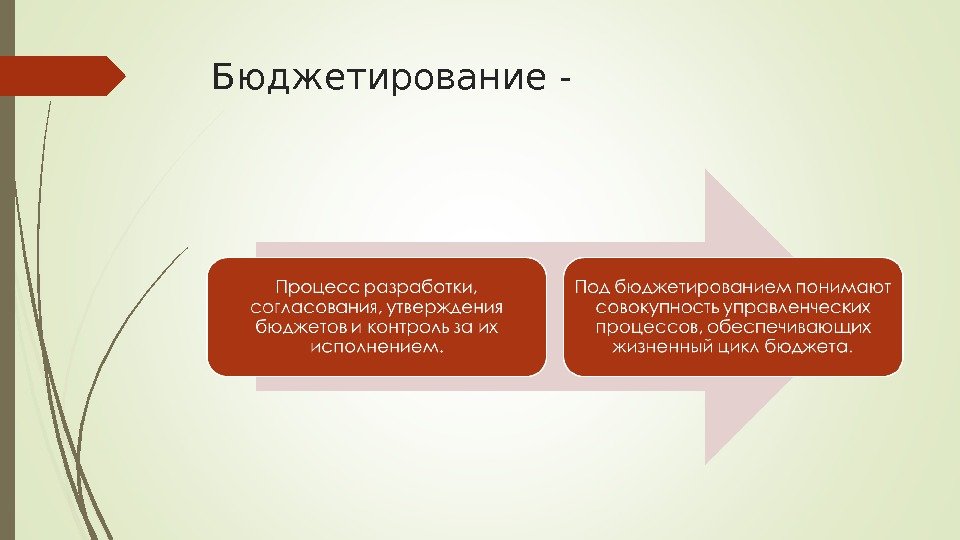 Бюджетирование -

Процесс разработки, согласования, утверждения бюджетов и контроль за их исполнением.

Под бюджетированием понимают совокупность управленческих процессов, обеспечивающих жизненный цикл бюджета.